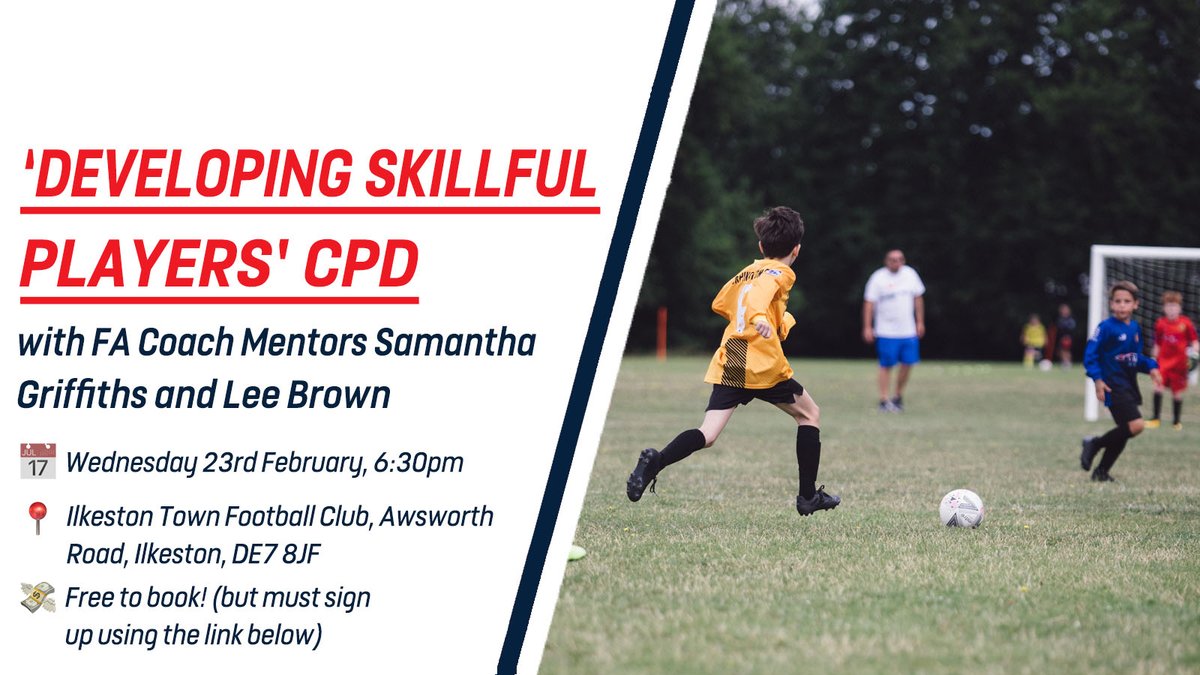 'DEVELOPING SKILLFUL PLAYERS' CPD

with FA Coach Mentors Samantha Griffiths and Lee Brown

JUL 17 Wednesday 23rd February, 6:30pm

Ilkeston Town Football Club, Awsworth Road, Ilkeston, DE7 8JF

Free to book! (but must sign up using the link below)